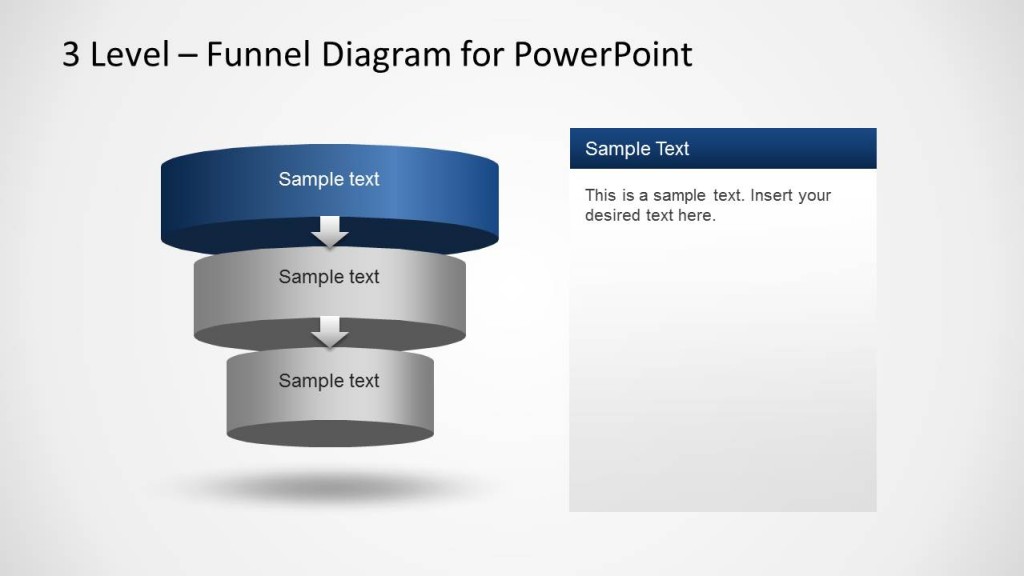 3 Level – Funnel Diagram for PowerPoint

Sample text

Sample text

Sample text

Sample Text

This is a sample text. Insert your desired text here.